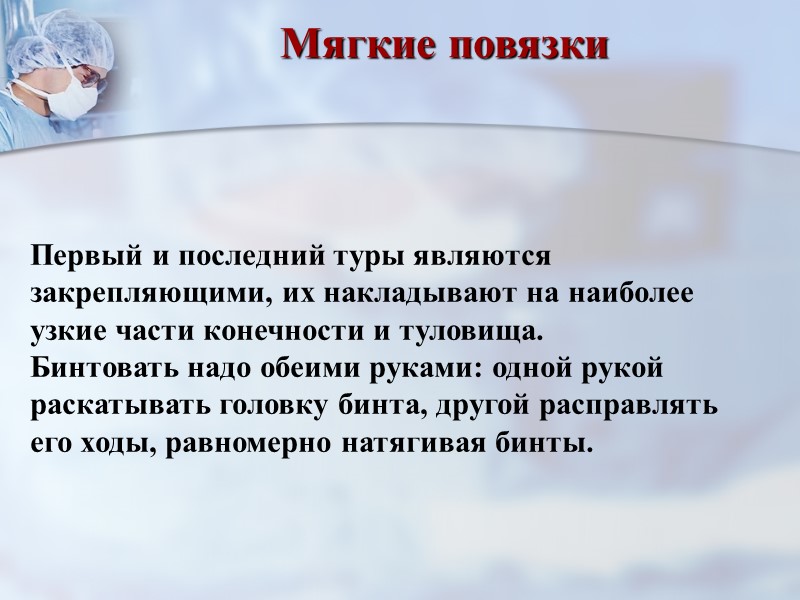 Мягкие повязки

Первый и последний туры являются закрепляющими, их накладывают на наиболее узкие части конечности и туловища.
Бинтовать надо обеими руками: одной рукой раскатывать головку бинта, другой расправлять его ходы, равномерно натягивая бинты.